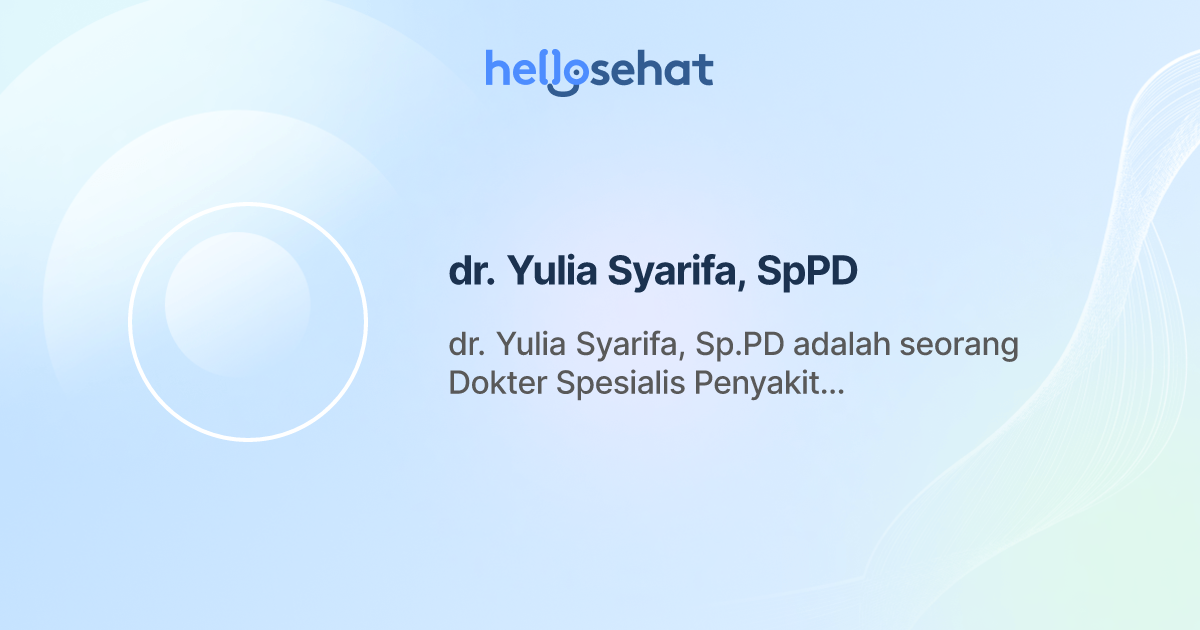 hellosehat

dr. Yulia Syarifa, SpPD

dr. Yulia Syarifa, Sp.PD adalah seorang Dokter Spesialis Penyakit...